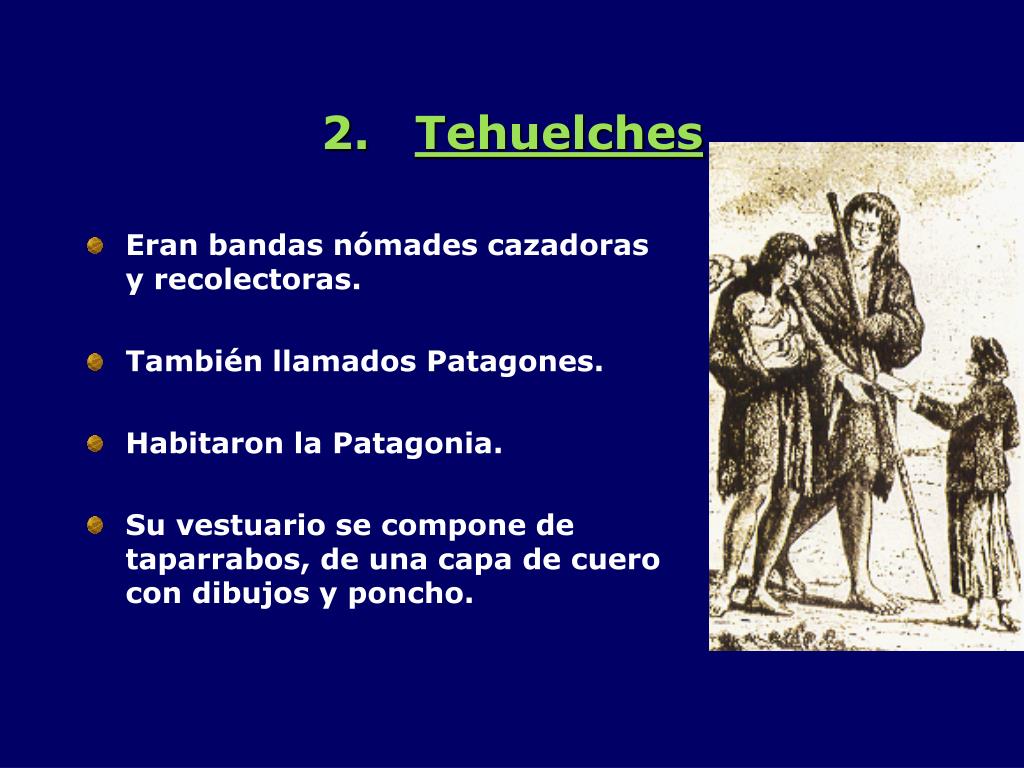 2. Tehuelches

Eran bandas nómades cazadoras y recolectoras.

También llamados Patagones.

Habitaron la Patagonia.

Su vestuario se compone de taparrabos, de una capa de cuero con dibujos y poncho.